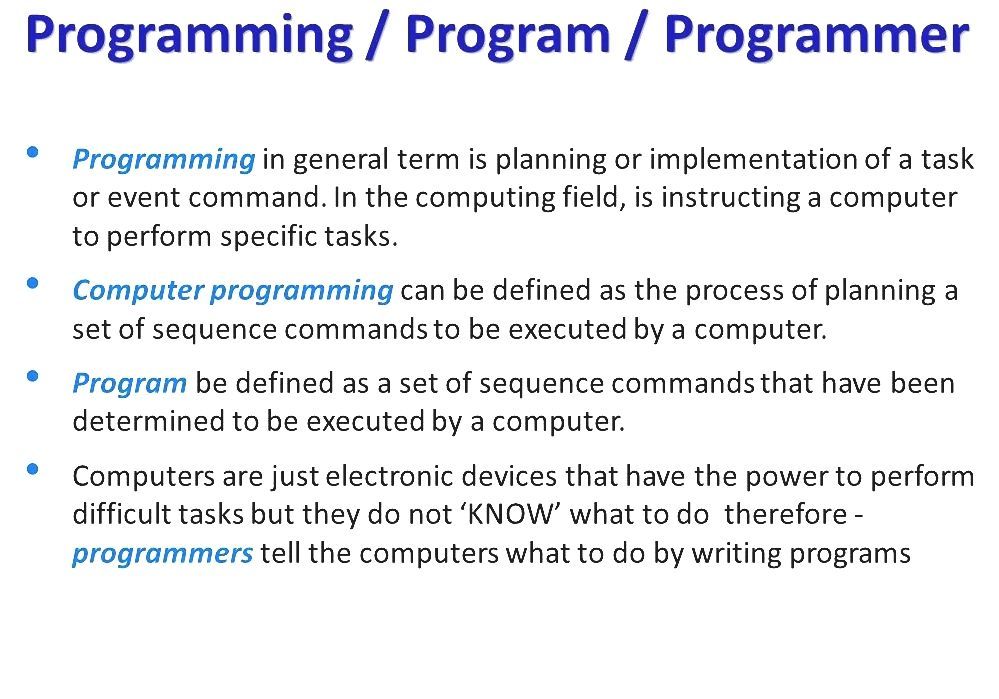 Programming / Program / Programmer

• Programming in general term is planning or implementation of a task or event command. In the computing field, is instructing a computer to perform specific tasks.

• Computer programming can be defined as the process of planning a set of sequence commands to be executed by a computer.

• Program be defined as a set of sequence commands that have been determined to be executed by a computer.

• Computers are just electronic devices that have the power to perform difficult tasks but they do not 'KNOW' what to do therefore - programmers tell the computers what to do by writing programs